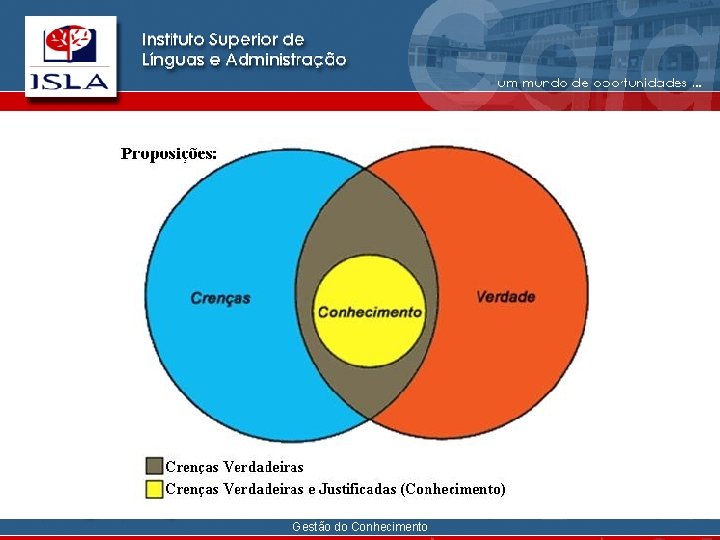 ISLA

Instituto Superior de Línguas e Administração

Gaia

um mundo de oportunidades ...

Proposições:

Crenças

Conhecimento

Verdade

Crenças Verdadeiras

Crenças Verdadeiras e Justificadas (Conhecimento)

Gestão do Conhecimento